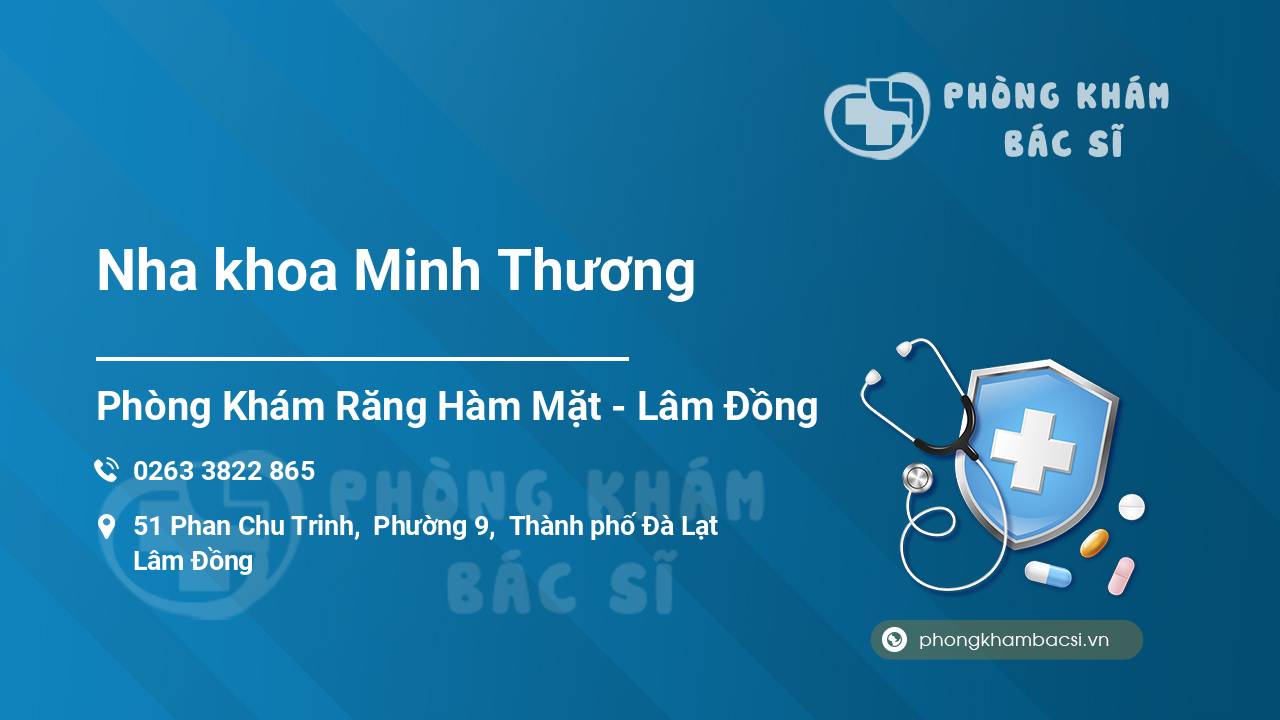 PHÒNG KHÁM
BÁC SĨ

Nha khoa Minh Thương

Phòng Khám Răng Hàm Mặt - Lâm Đồng

0263 3822 865

51 Phan Chu Trinh, Phường 9, Thành phố Đà Lạt
Lâm Đồng

PHÒNG KHÁM
BÁC SĨ

phongkhambacsi.vn